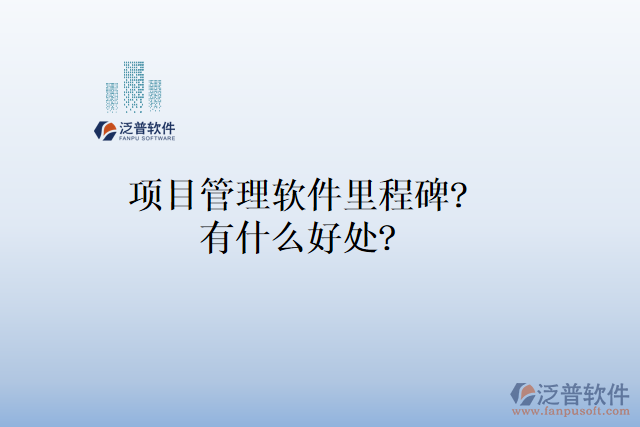 泛普软件
FANPU SOFTWARE

项目管理软件里程碑?
有什么好处?

泛普软件
www.fanpusoft.com